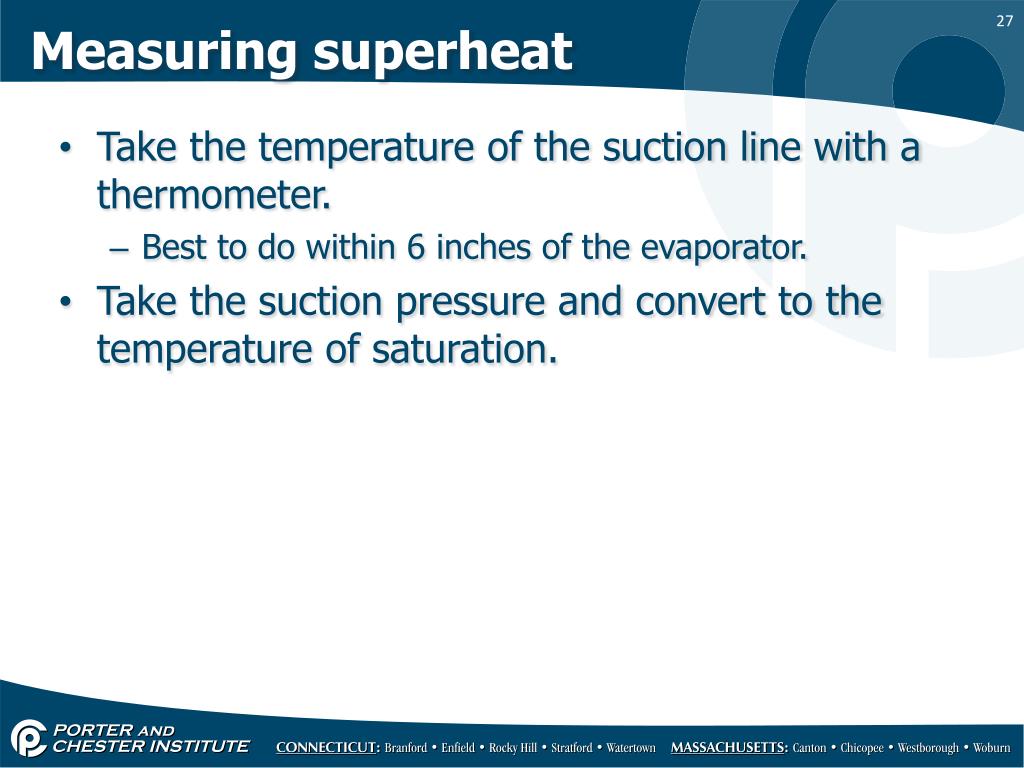 27

Measuring superheat

• Take the temperature of the suction line with a thermometer.
– Best to do within 6 inches of the evaporator.
• Take the suction pressure and convert to the temperature of saturation.

PORTER AND CHESTER INSTITUTE CONNECTICUT: Branford • Enfield • Rocky Hill • Stratford • Watertown MASSACHUSETTS: Canton • Chicopee • Westborough • Woburn